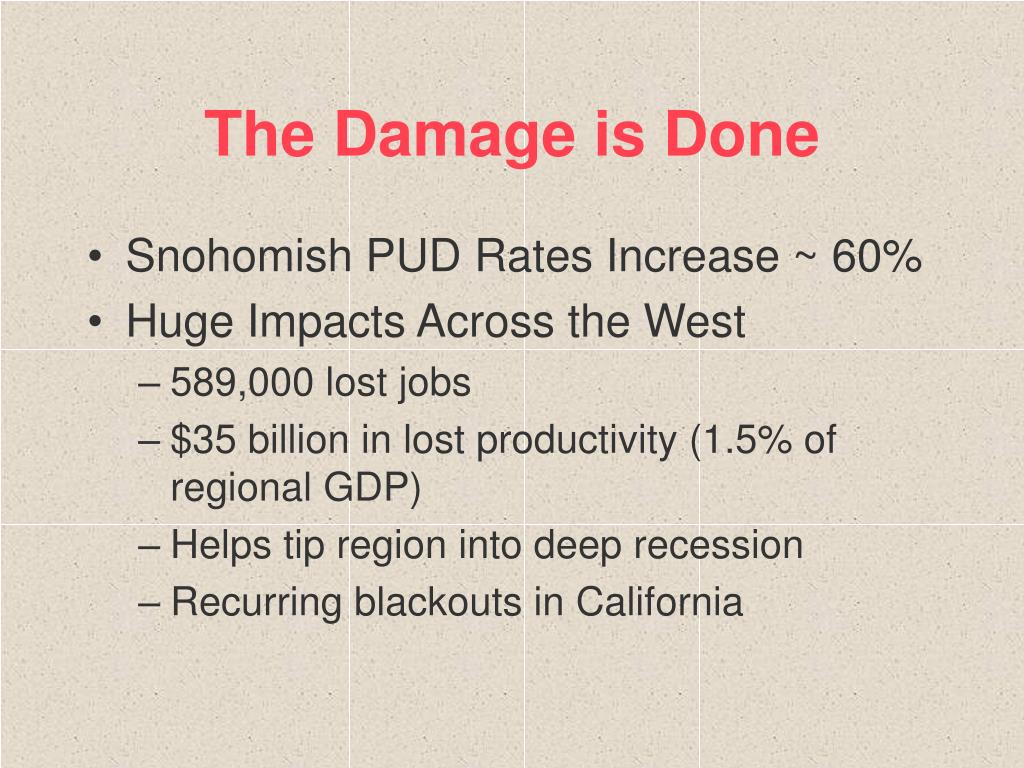 The Damage is Done

• Snohomish PUD Rates Increase ~ 60%
• Huge Impacts Across the West
– 589,000 lost jobs
– \$35 billion in lost productivity (1.5% of regional GDP)
– Helps tip region into deep recession
– Recurring blackouts in California